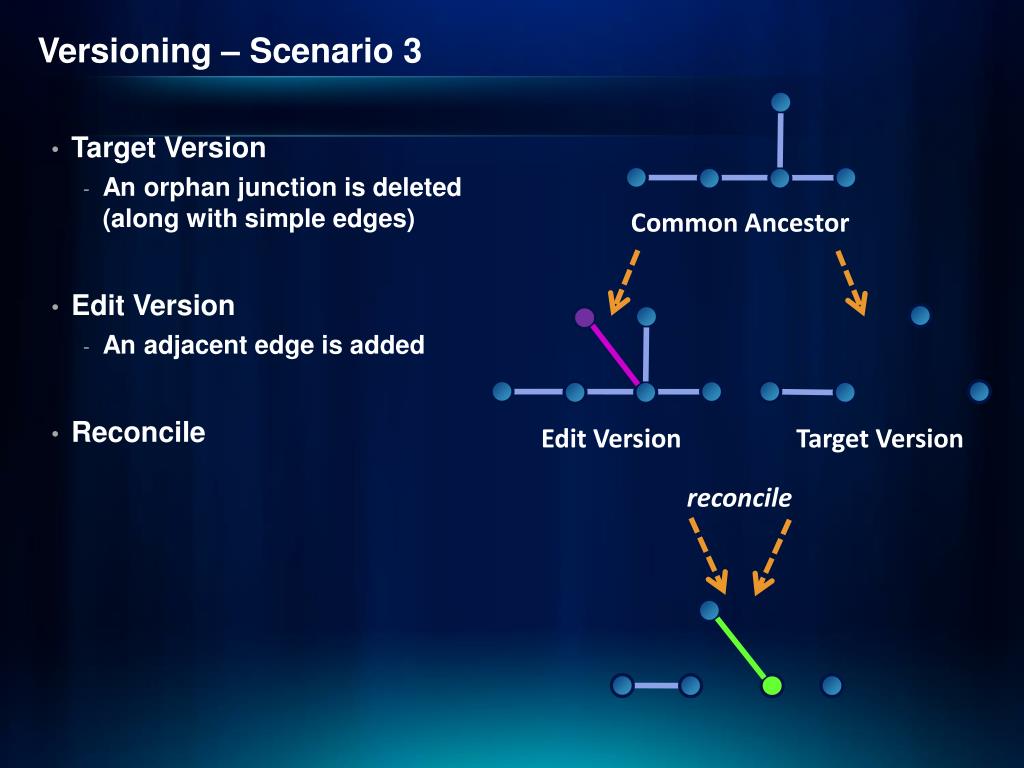 Versioning – Scenario 3

• Target Version
- An orphan junction is deleted (along with simple edges)

• Edit Version
- An adjacent edge is added

• Reconcile

Common Ancestor

Edit Version

Target Version

reconcile